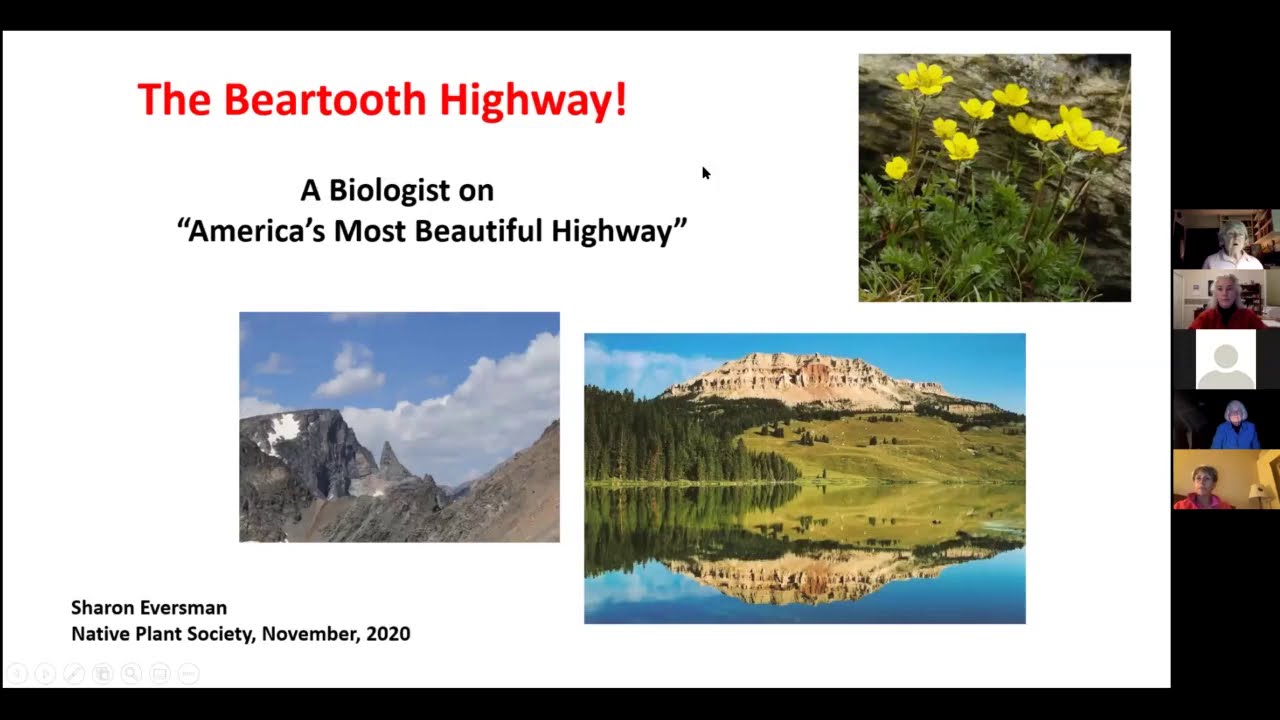 The Beartooth Highway!

A Biologist on
"America's Most Beautiful Highway"

Sharon Eversman
Native Plant Society, November, 2020